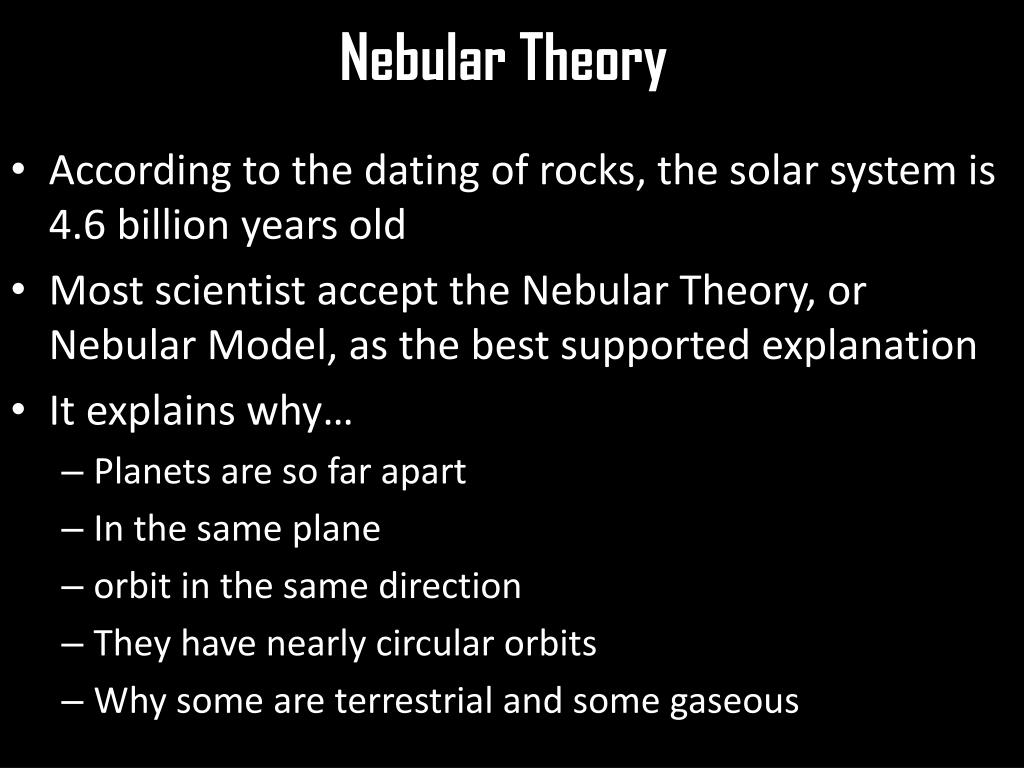 Nebular Theory

• According to the dating of rocks, the solar system is 4.6 billion years old
• Most scientist accept the Nebular Theory, or Nebular Model, as the best supported explanation
• It explains why…
– Planets are so far apart
– In the same plane
– orbit in the same direction
– They have nearly circular orbits
– Why some are terrestrial and some gaseous